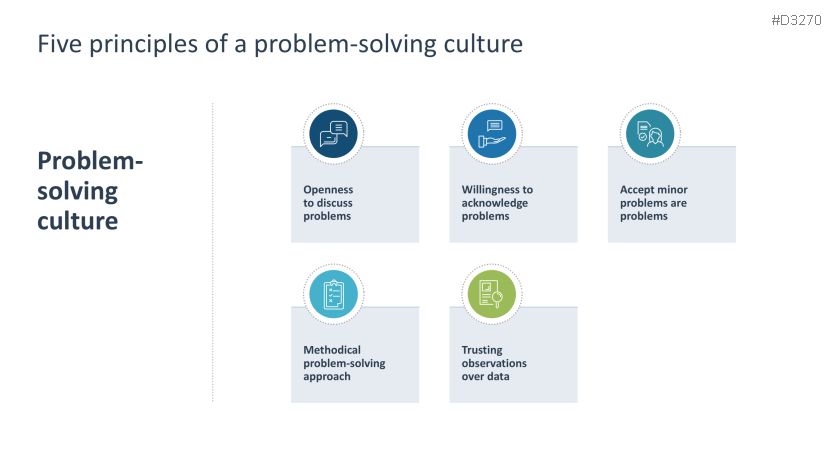 #D3270

Five principles of a problem-solving culture

Problem-solving culture

Openness to discuss problems

Willingness to acknowledge problems

Accept minor problems are problems

Methodical problem-solving approach

Trusting observations over data